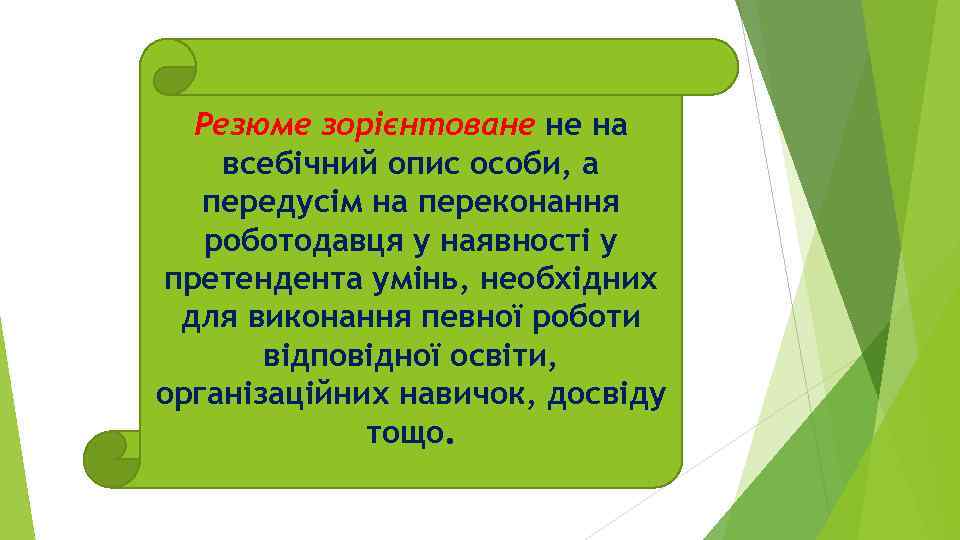 Резюме зорієнтоване не на всебічний опис особи, а передусім на переконання роботодавця у наявності у претендента умінь, необхідних для виконання певної роботи відповідної освіти, організаційних навичок, досвіду тощо.